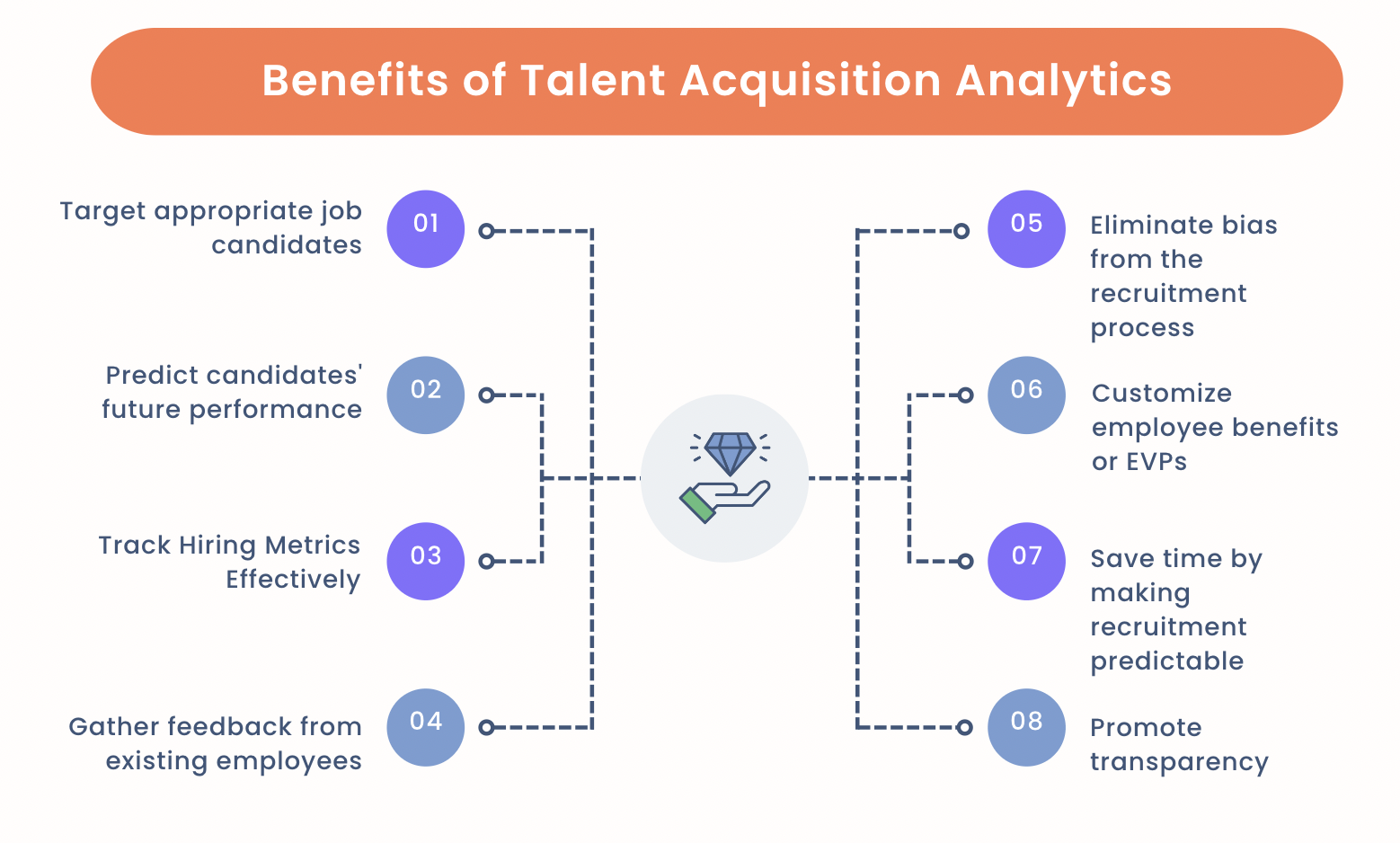 Benefits of Talent Acquisition Analytics

Target appropriate job candidates
01

Predict candidates' future performance
02

Track Hiring Metrics Effectively
03

Gather feedback from existing employees
04

05
Eliminate bias from the recruitment process

06
Customize employee benefits or EVPs

07
Save time by making recruitment predictable

08
Promote transparency